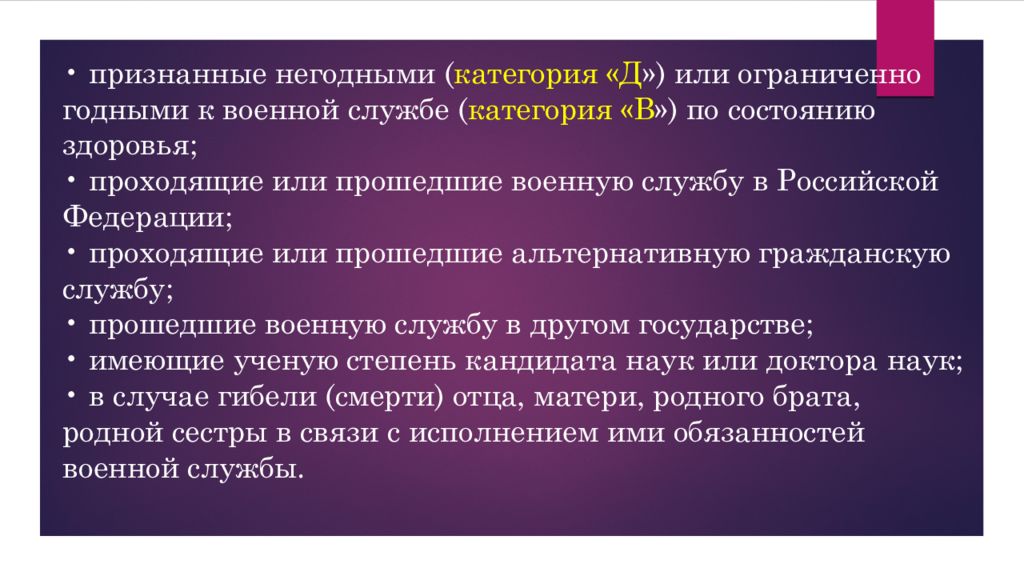 • признанные негодными (категория «Д») или ограниченно годными к военной службе (категория «В») по состоянию здоровья;
• проходящие или прошедшие военную службу в Российской Федерации;
• проходящие или прошедшие альтернативную гражданскую службу;
• прошедшие военную службу в другом государстве;
• имеющие ученую степень кандидата наук или доктора наук;
• в случае гибели (смерти) отца, матери, родного брата, родной сестры в связи с исполнением ими обязанностей военной службы.